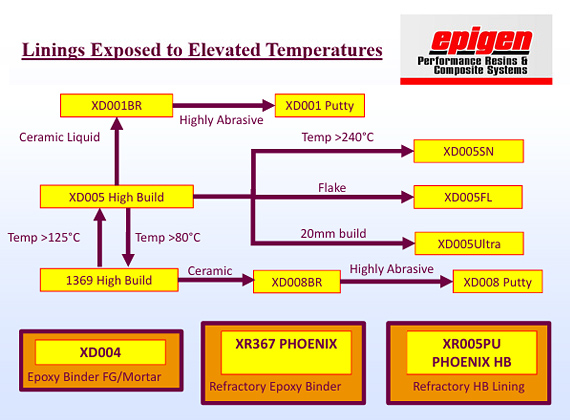 Linings Exposed to Elevated Temperatures

epigen
Performance Resins & Composite Systems

XD001BR
Highly Abrasive
XD001 Putty

Ceramic Liquid

Temp >240°C
XD005SN

XD005 High Build
Flake
XD005FL

Temp >125°C
Temp >80°C
20mm build
XD005Ultra

1369 High Build
Ceramic
XD008BR
Highly Abrasive
XD008 Putty

XD004
Epoxy Binder FG/Mortar

XR367 PHOENIX
Refractory Epoxy Binder

XR005PU PHOENIX HB
Refractory HB Lining